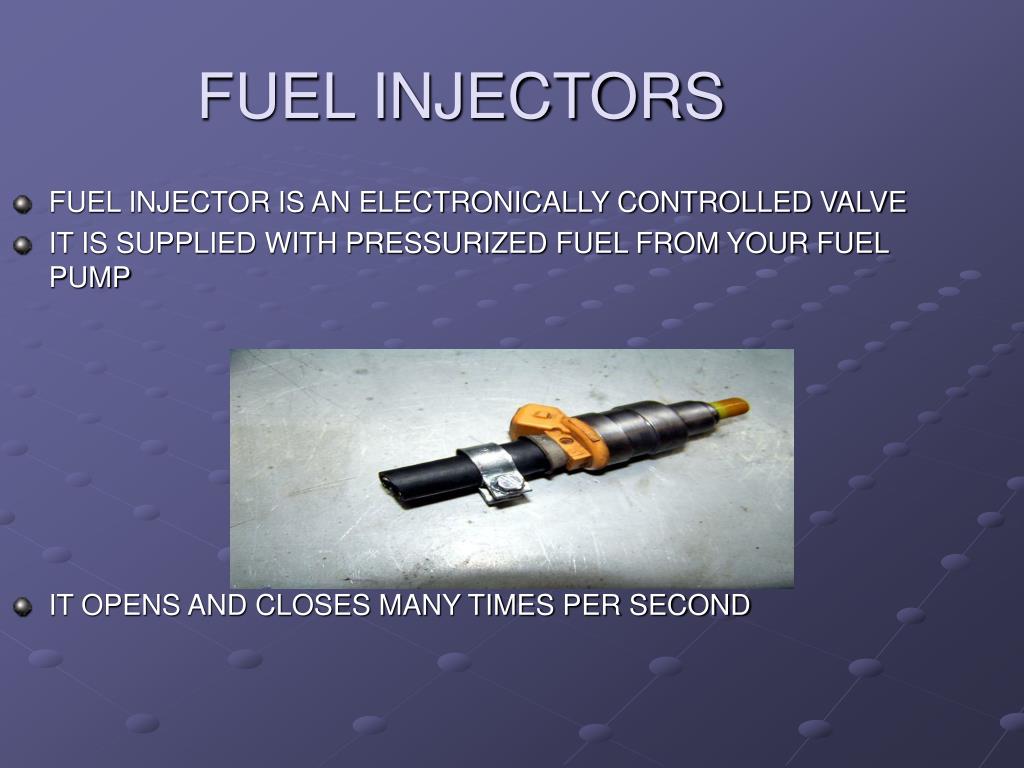 FUEL INJECTORS

FUEL INJECTOR IS AN ELECTRONICALLY CONTROLLED VALVE

IT IS SUPPLIED WITH PRESSURIZED FUEL FROM YOUR FUEL PUMP

IT OPENS AND CLOSES MANY TIMES PER SECOND